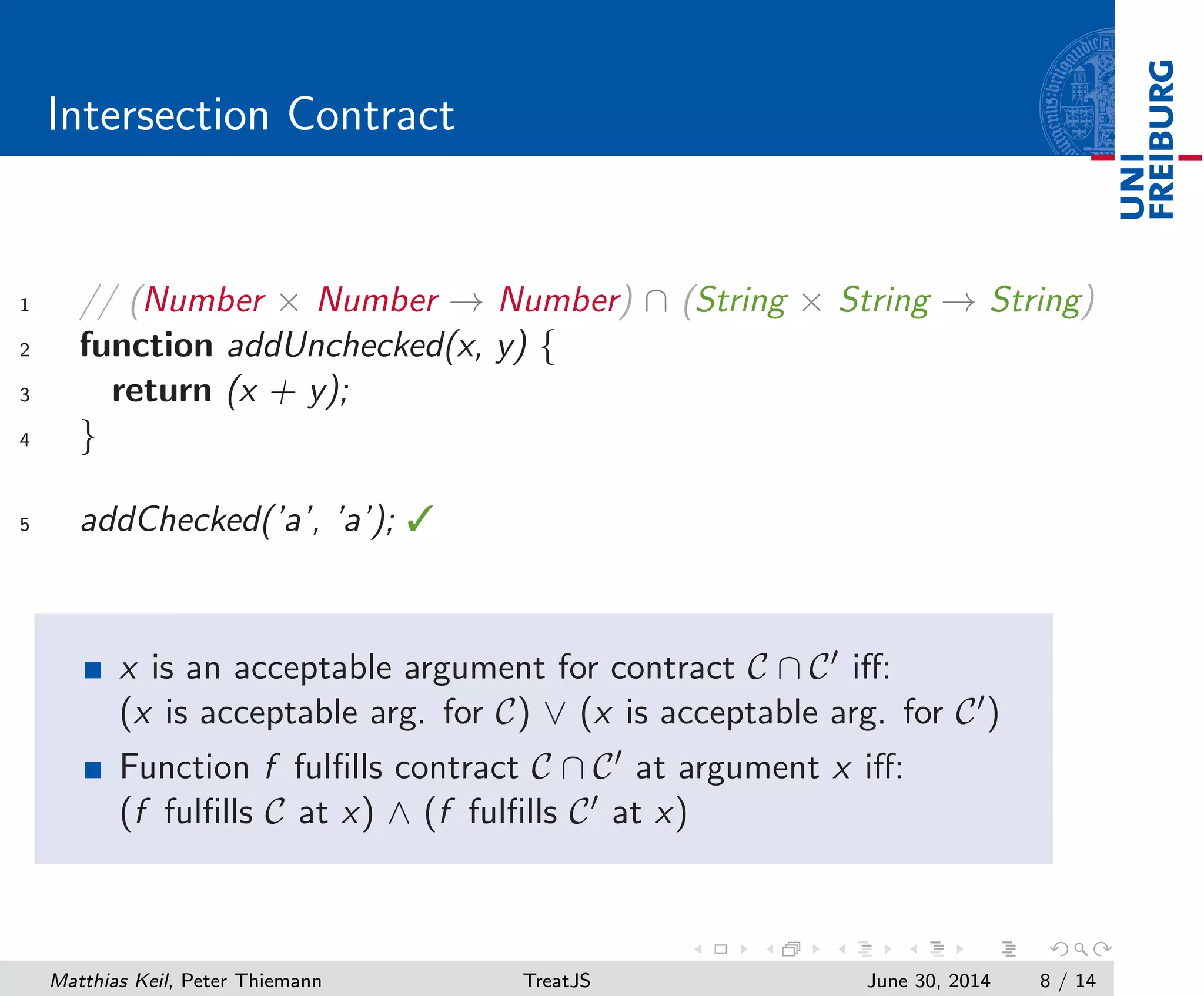 Intersection Contract

UNI FREIBURG

1 // (Number × Number → Number) ∩ (String × String → String)
2 function addUnchecked(x, y) {
3 return (x + y);
4 }

5 addChecked('a', 'a'); ✓

■ $x$ is an acceptable argument for contract $\mathcal{C} \cap \mathcal{C}'$ iff: ($x$ is acceptable arg. for $\mathcal{C}$) $\vee$ ($x$ is acceptable arg. for $\mathcal{C}'$)

■ Function $f$ fulfills contract $\mathcal{C} \cap \mathcal{C}'$ at argument $x$ iff: ($f$ fulfills $\mathcal{C}$ at $x$) $\wedge$ ($f$ fulfills $\mathcal{C}'$ at $x$)

Matthias Keil, Peter Thiemann TreatJS June 30, 2014 8 / 14